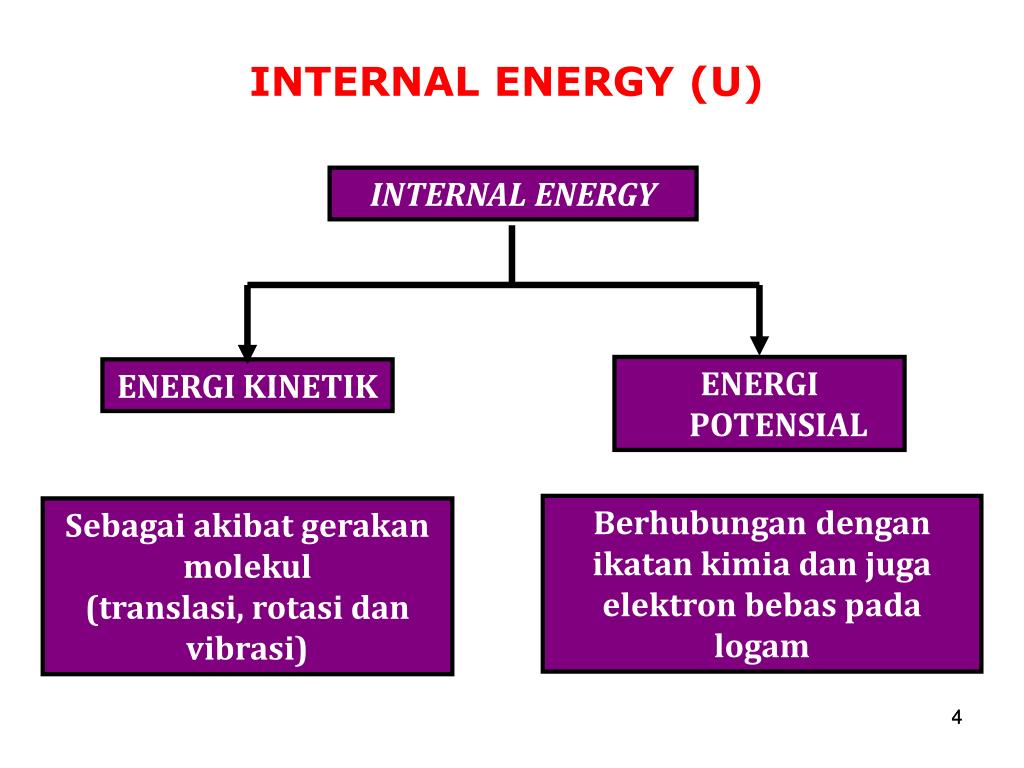 INTERNAL ENERGY (U)

INTERNAL ENERGY

ENERGI KINETIK

ENERGI POTENSIAL

Sebagai akibat gerakan molekul (translasi, rotasi dan vibrasi)

Berhubungan dengan ikatan kimia dan juga elektron bebas pada logam

4